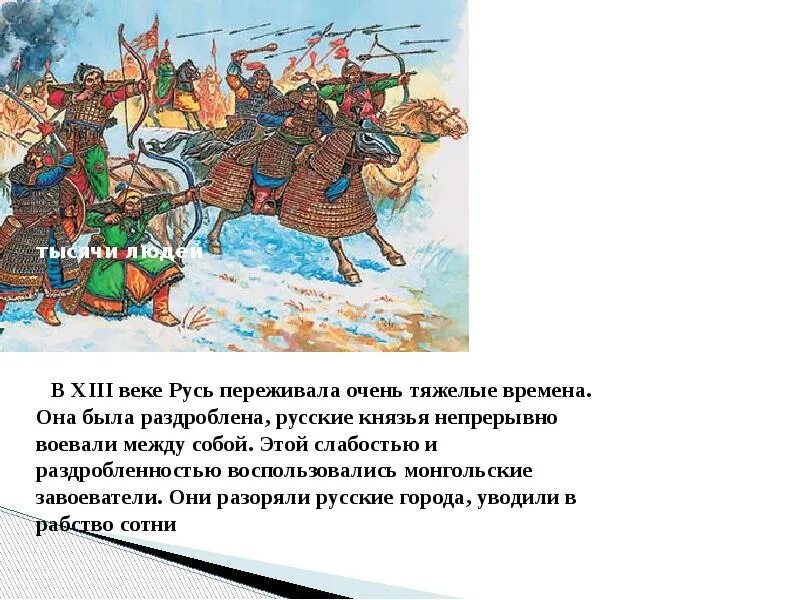 тысячи людей

В XIII веке Русь переживала очень тяжелые времена. Она была раздроблена, русские князья непрерывно воевали между собой. Этой слабостью и раздробленностью воспользовались монгольские завоеватели. Они разоряли русские города, уводили в рабство сотни